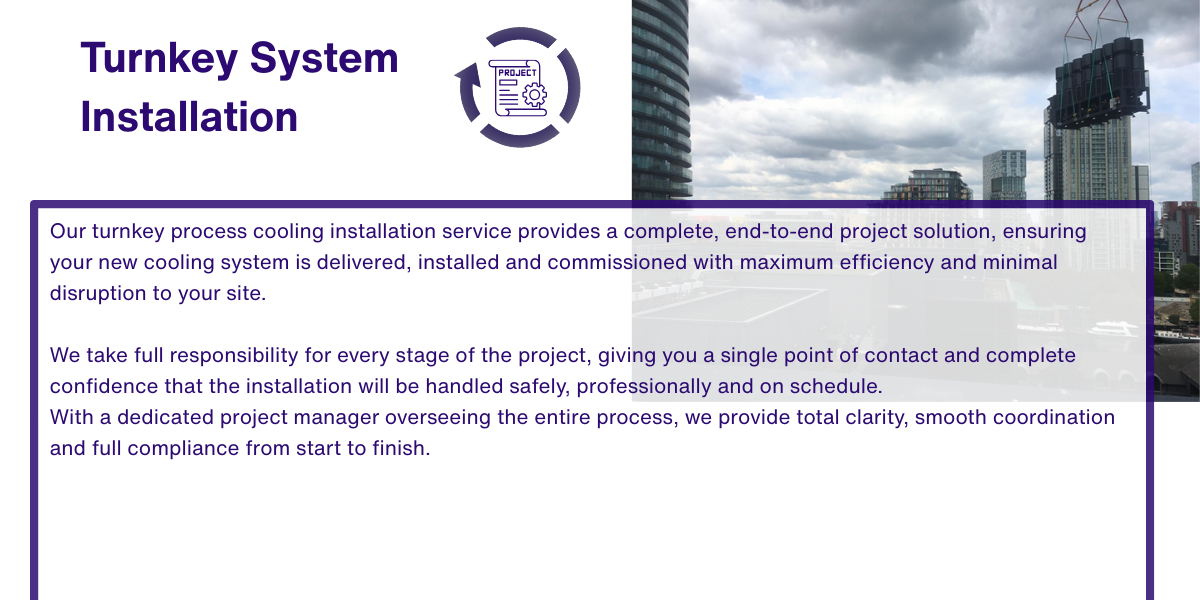 Turnkey System Installation

PROJECT

Our turnkey process cooling installation service provides a complete, end-to-end project solution, ensuring your new cooling system is delivered, installed and commissioned with maximum efficiency and minimal disruption to your site.

We take full responsibility for every stage of the project, giving you a single point of contact and complete confidence that the installation will be handled safely, professionally and on schedule.
With a dedicated project manager overseeing the entire process, we provide total clarity, smooth coordination and full compliance from start to finish.